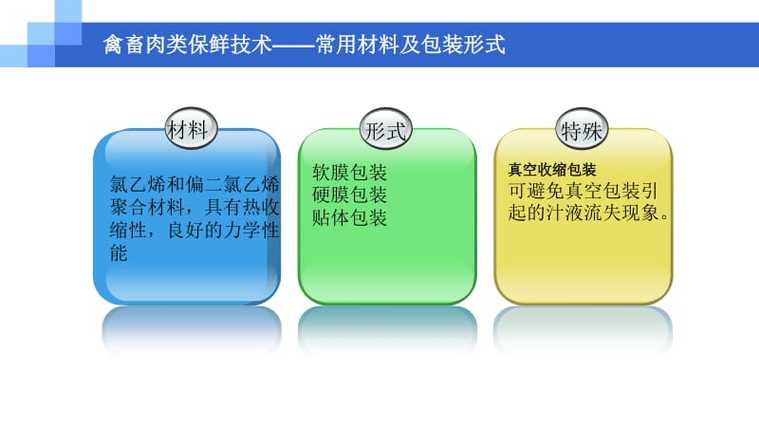 禽畜肉类保鲜技术——常用材料及包装形式

材料

氯乙烯和偏二氯乙烯聚合材料，具有热收缩性，良好的力学性能

形式

软膜包装
硬膜包装
贴体包装

特殊

真空收缩包装
可避免真空包装引起的汁液流失现象。